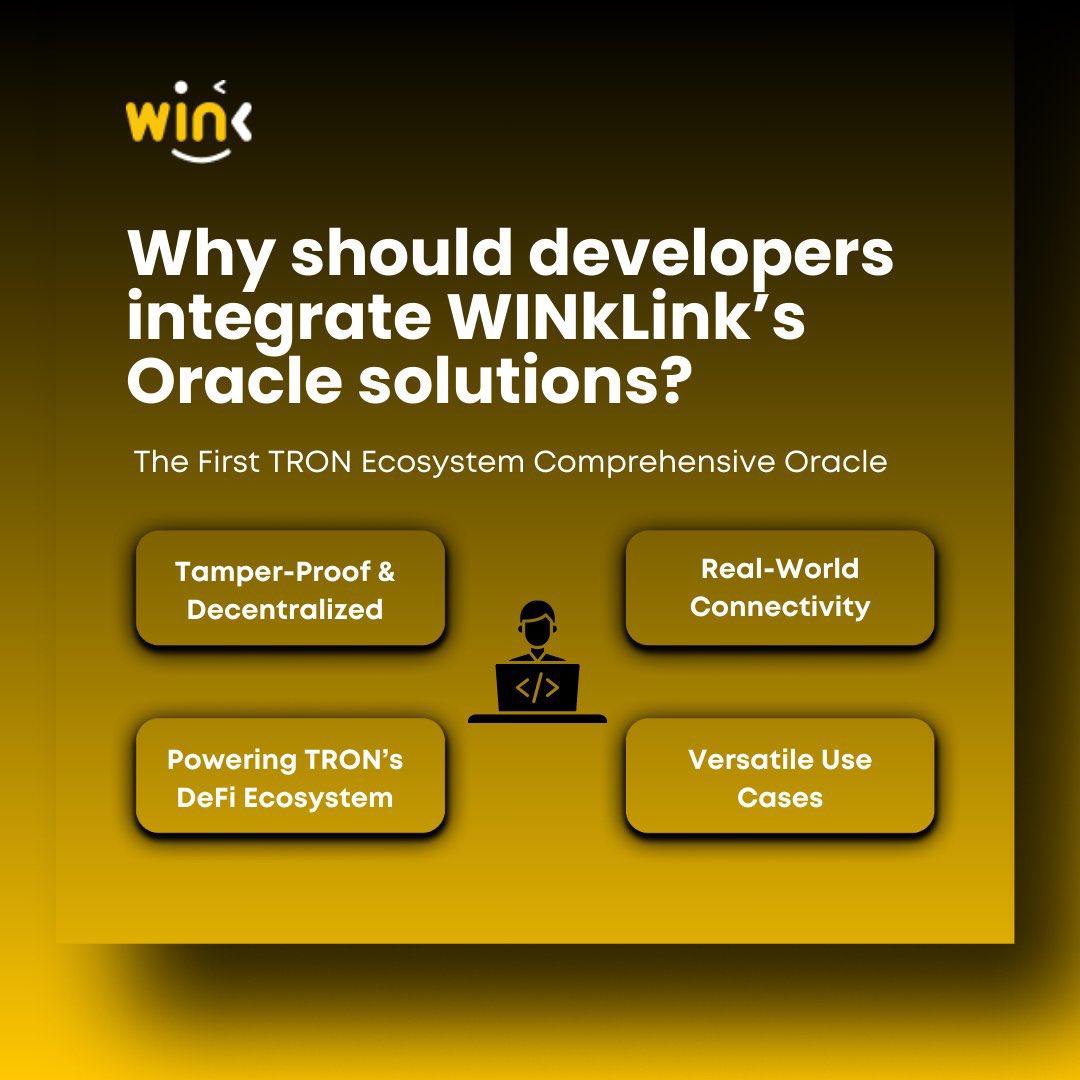 wink

Why should developers integrate WINkLink's Oracle solutions?

The First TRON Ecosystem Comprehensive Oracle

Tamper-Proof & Decentralized

Real-World Connectivity

</>

Powering TRON's DeFi Ecosystem

Versatile Use Cases